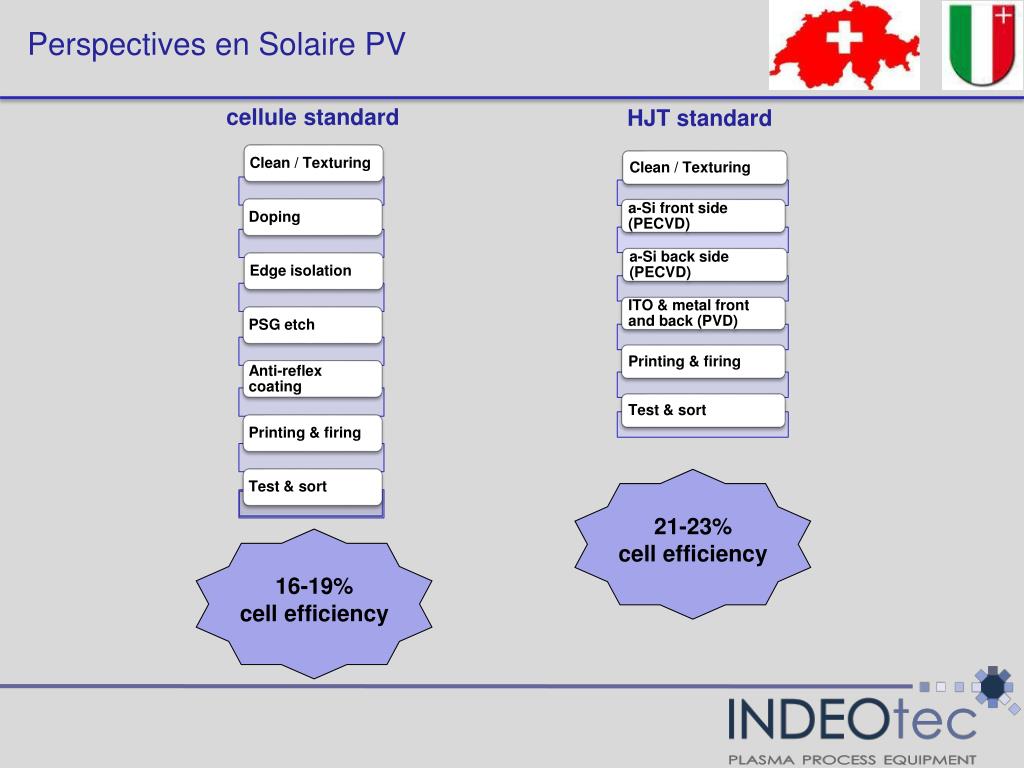 Perspectives en Solaire PV

cellule standard

Clean / Texturing

Doping

Edge isolation

PSG etch

Anti-reflex coating

Printing & firing

Test & sort

16-19%
cell efficiency

HJT standard

Clean / Texturing

a-Si front side (PECVD)

a-Si back side (PECVD)

ITO & metal front and back (PVD)

Printing & firing

Test & sort

21-23%
cell efficiency

INDEOtec
PLASMA PROCESS EQUIPMENT